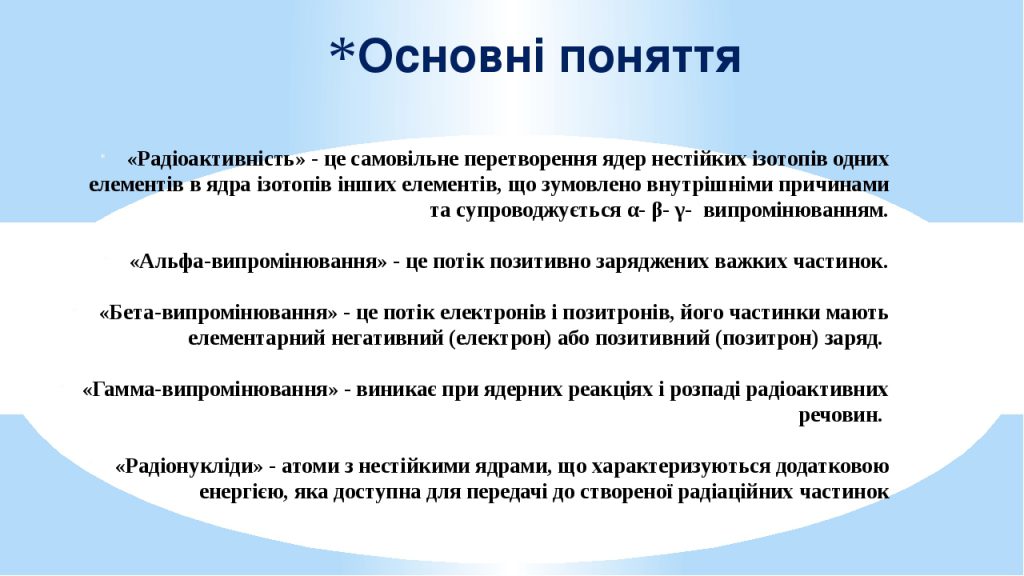 *Основні поняття

«Радіоактивність» - це самовільне перетворення ядер нестійких ізотопів одних елементів в ядра ізотопів інших елементів, що зумовлено внутрішніми причинами та супроводжується α- β- γ- випромінюванням.

«Альфа-випромінювання» - це потік позитивно заряджених важких частинок.

«Бета-випромінювання» - це потік електронів і позитронів, його частинки мають елементарний негативний (електрон) або позитивний (позитрон) заряд.

«Гамма-випромінювання» - виникає при ядерних реакціях і розпаді радіоактивних речовин.

«Радіонукліди» - атоми з нестійкими ядрами, що характеризуються додатковою енергією, яка доступна для передачі до створеної радіаційних частинок